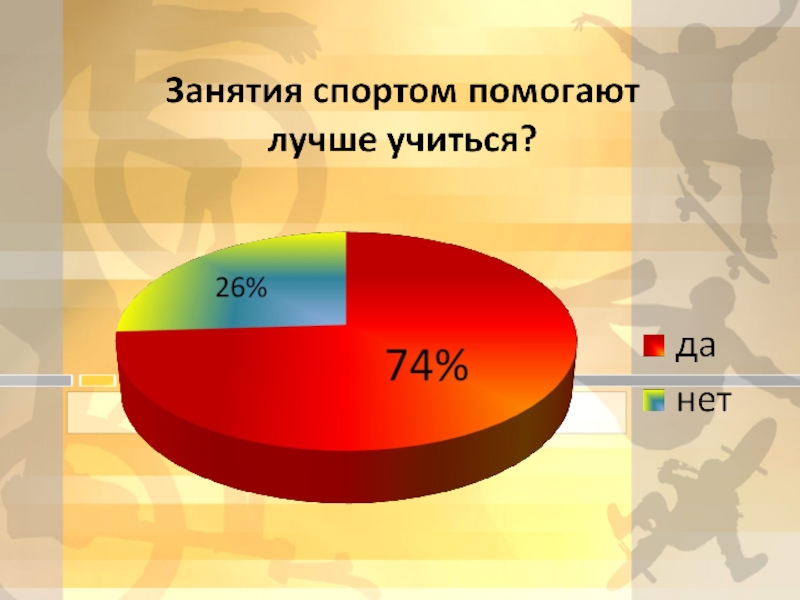 Занятия спортом помогают лучше учиться?

26%

74%

да

нет